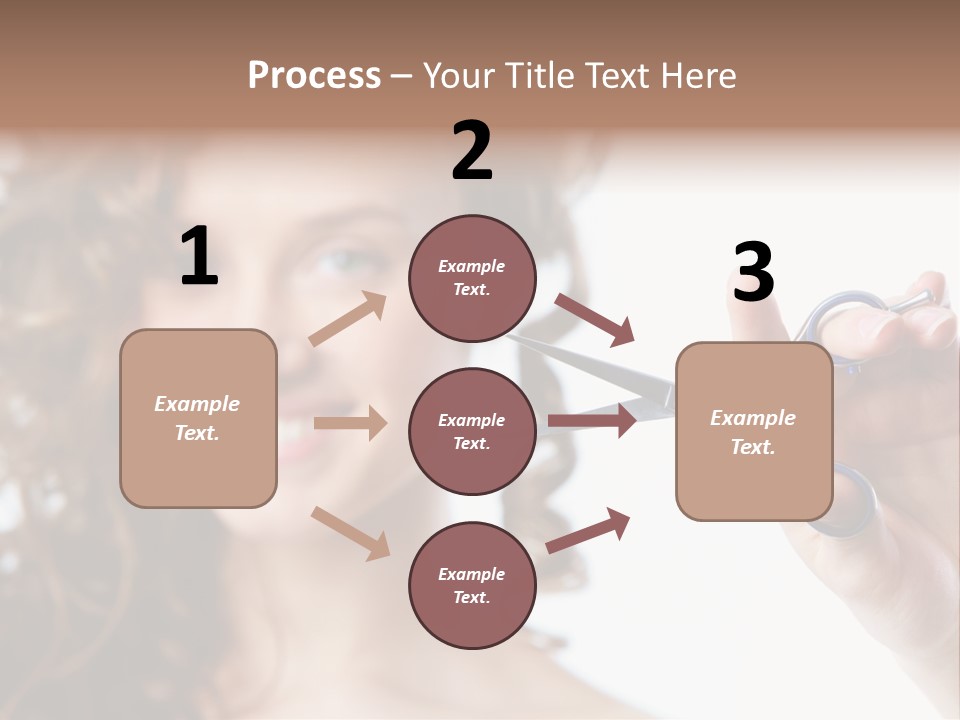 Process – Your Title Text Here

1

Example Text.

2

Example Text.

Example Text.

Example Text.

3

Example Text.